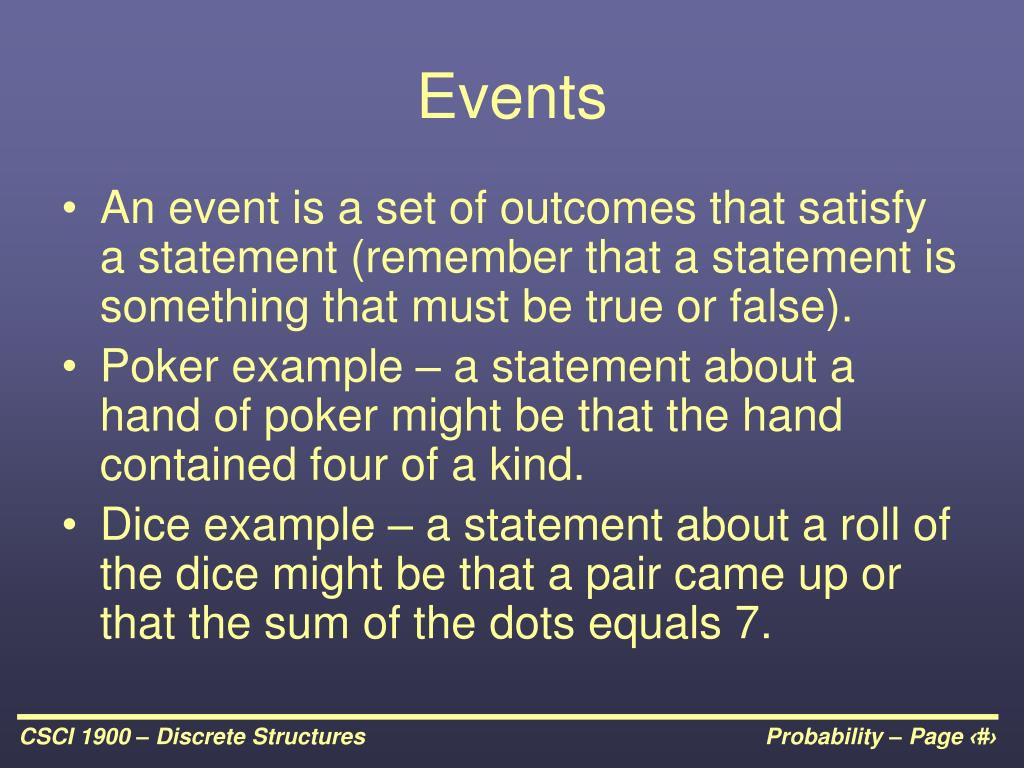 Events

• An event is a set of outcomes that satisfy a statement (remember that a statement is something that must be true or false).
• Poker example – a statement about a hand of poker might be that the hand contained four of a kind.
• Dice example – a statement about a roll of the dice might be that a pair came up or that the sum of the dots equals 7.

CSCI 1900 – Discrete Structures

Probability – Page ‹#›